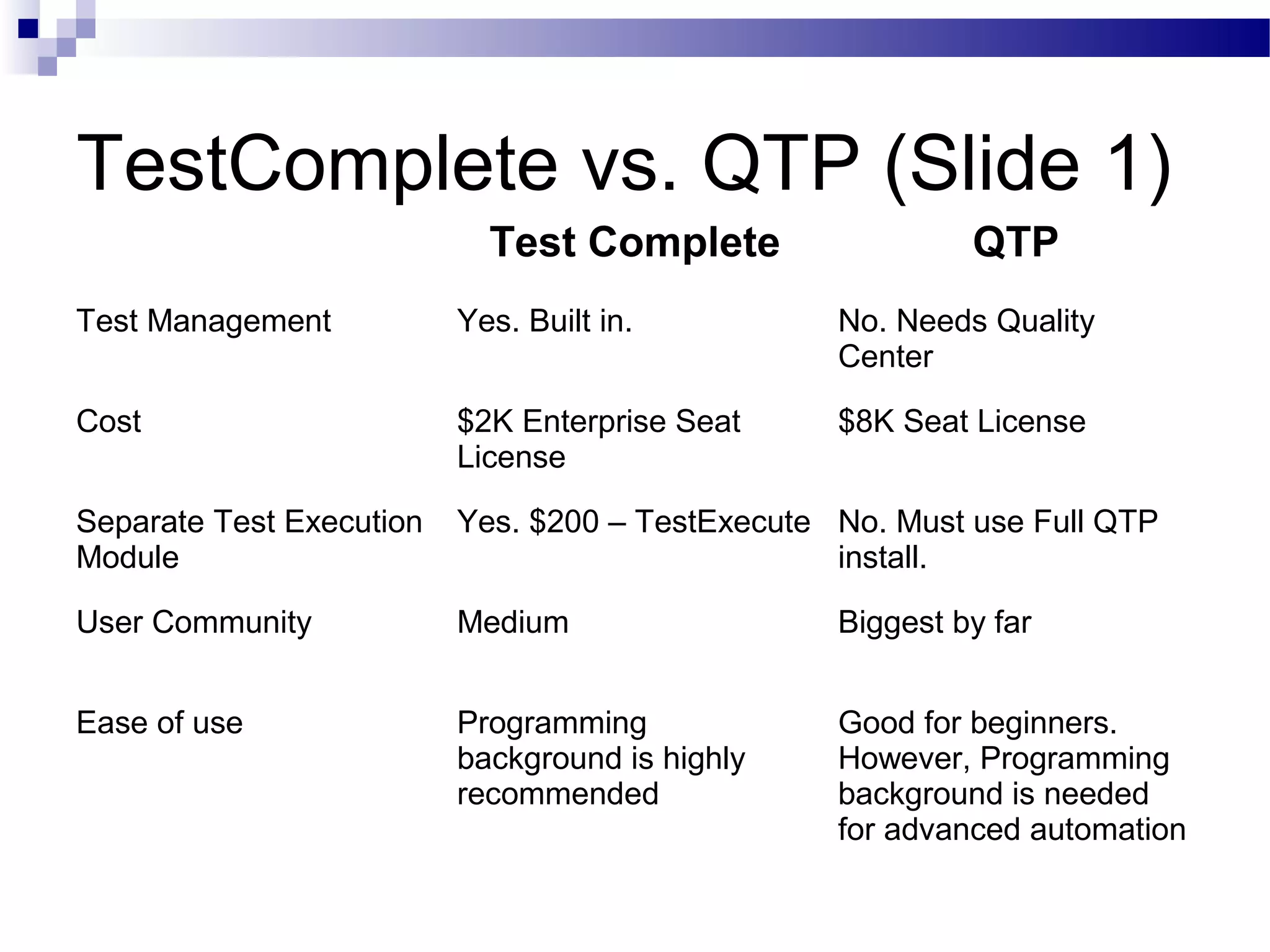 TestComplete vs. QTP (Slide 1)

| | Test Complete | QTP |
|---|---|---|
| Test Management | Yes. Built in. | No. Needs Quality Center |
| Cost | \$2K Enterprise Seat License | \$8K Seat License |
| Separate Test Execution Module | Yes. \$200 – TestExecute | No. Must use Full QTP install. |
| User Community | Medium | Biggest by far |
| Ease of use | Programming background is highly recommended | Good for beginners. However, Programming background is needed for advanced automation |